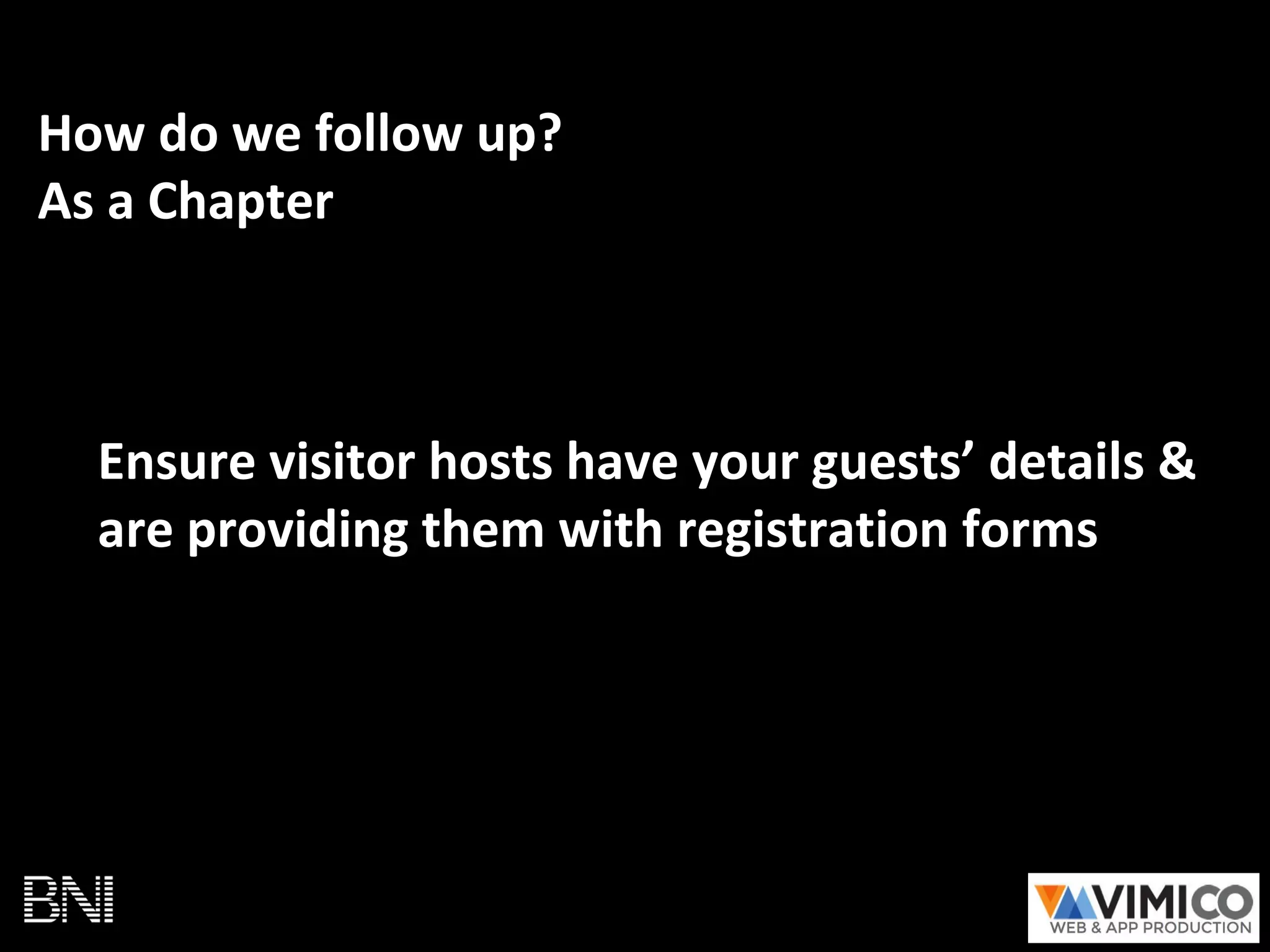 How do we follow up?
As a Chapter

Ensure visitor hosts have your guests’ details & are providing them with registration forms

BNI

VIMICO
WEB & APP PRODUCTION